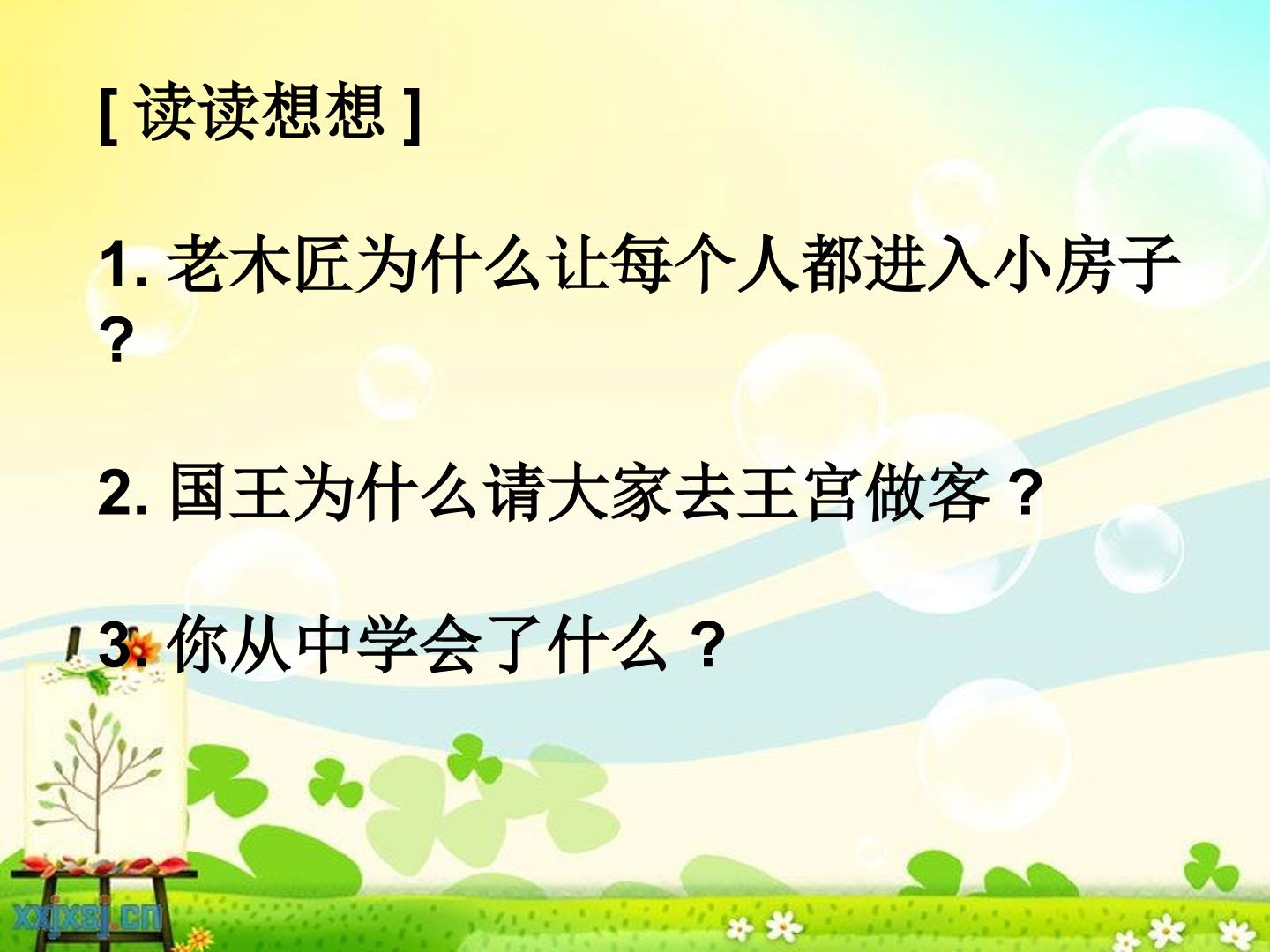 [ 读读想想 ]

1. 老木匠为什么让每个人都进入小房子？

2. 国王为什么请大家去王宫做客？

3. 你从中学会了什么？

xxjxsj.cn